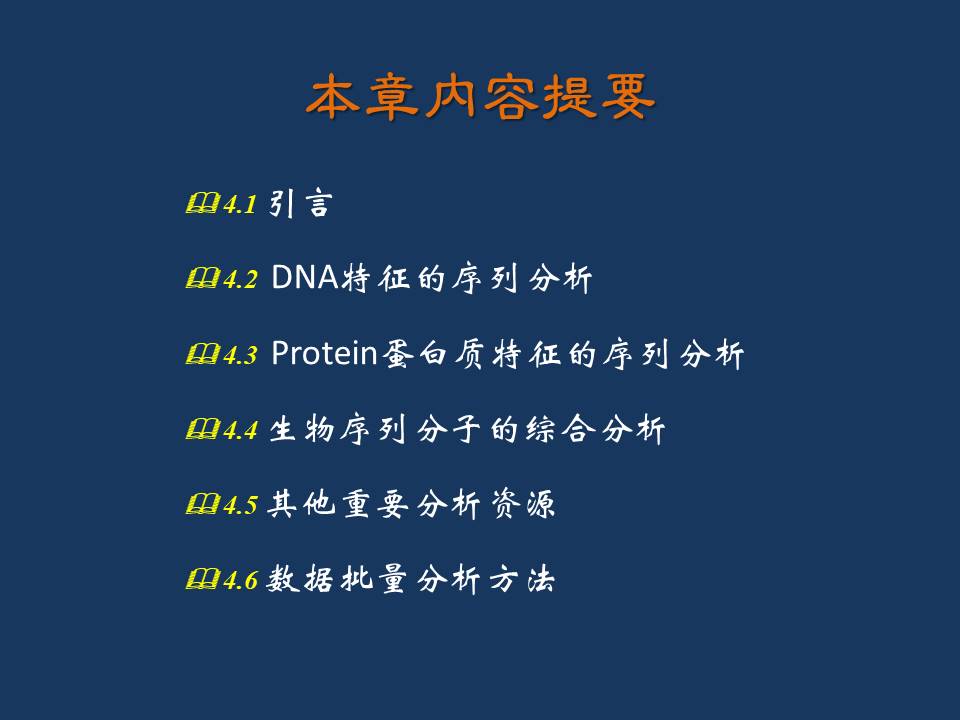 本章内容提要

4.1 引言

4.2 DNA特征的序列分析

4.3 Protein蛋白质特征的序列分析

4.4 生物序列分子的综合分析

4.5 其他重要分析资源

4.6 数据批量分析方法